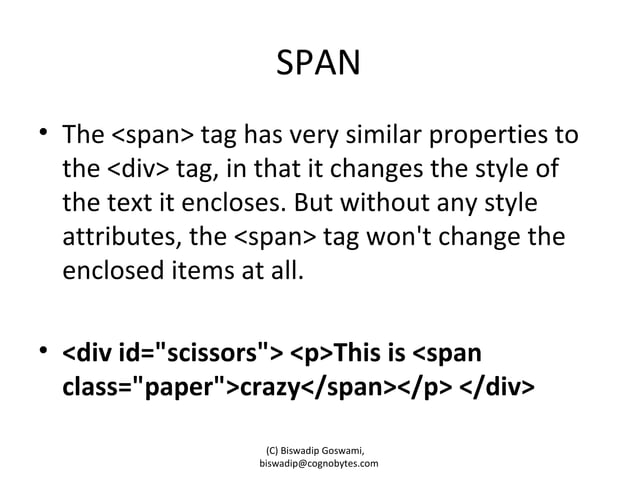 SPAN

• The <span> tag has very similar properties to the <div> tag, in that it changes the style of the text it encloses. But without any style attributes, the <span> tag won't change the enclosed items at all.

• <div id="scissors"> <p>This is <span class="paper">crazy</span></p> </div>

(C) Biswadip Goswami, biswadip@cognobytes.com